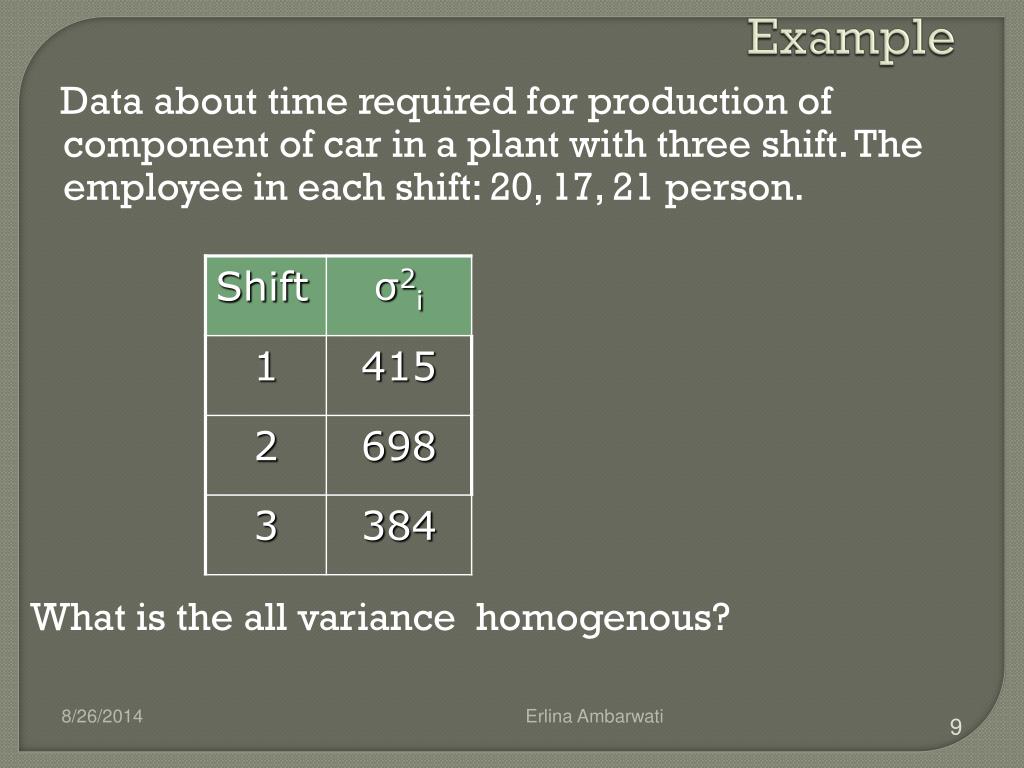 Example

Data about time required for production of component of car in a plant with three shift. The employee in each shift: 20, 17, 21 person.

| Shift | $\sigma^2_i$ |
|---|---|
| 1 | 415 |
| 2 | 698 |
| 3 | 384 |

What is the all variance  homogenous?

8/26/2014

Erlina Ambarwati

9